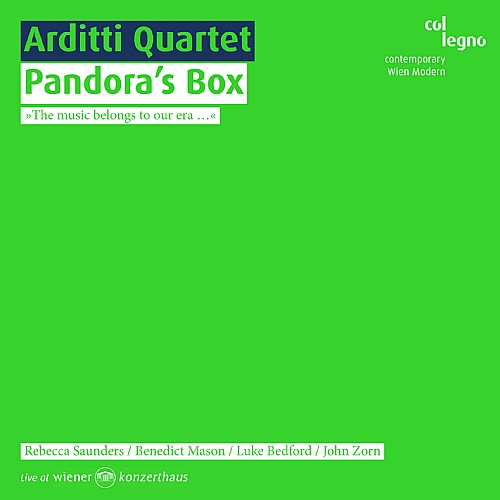 Arditti Quartet

Pandora's Box

»The music belongs to our era ...«

col legno

contemporary
Wien Modern

Rebecca Saunders / Benedict Mason / Luke Bedford / John Zorn

live at wiener konzerthaus